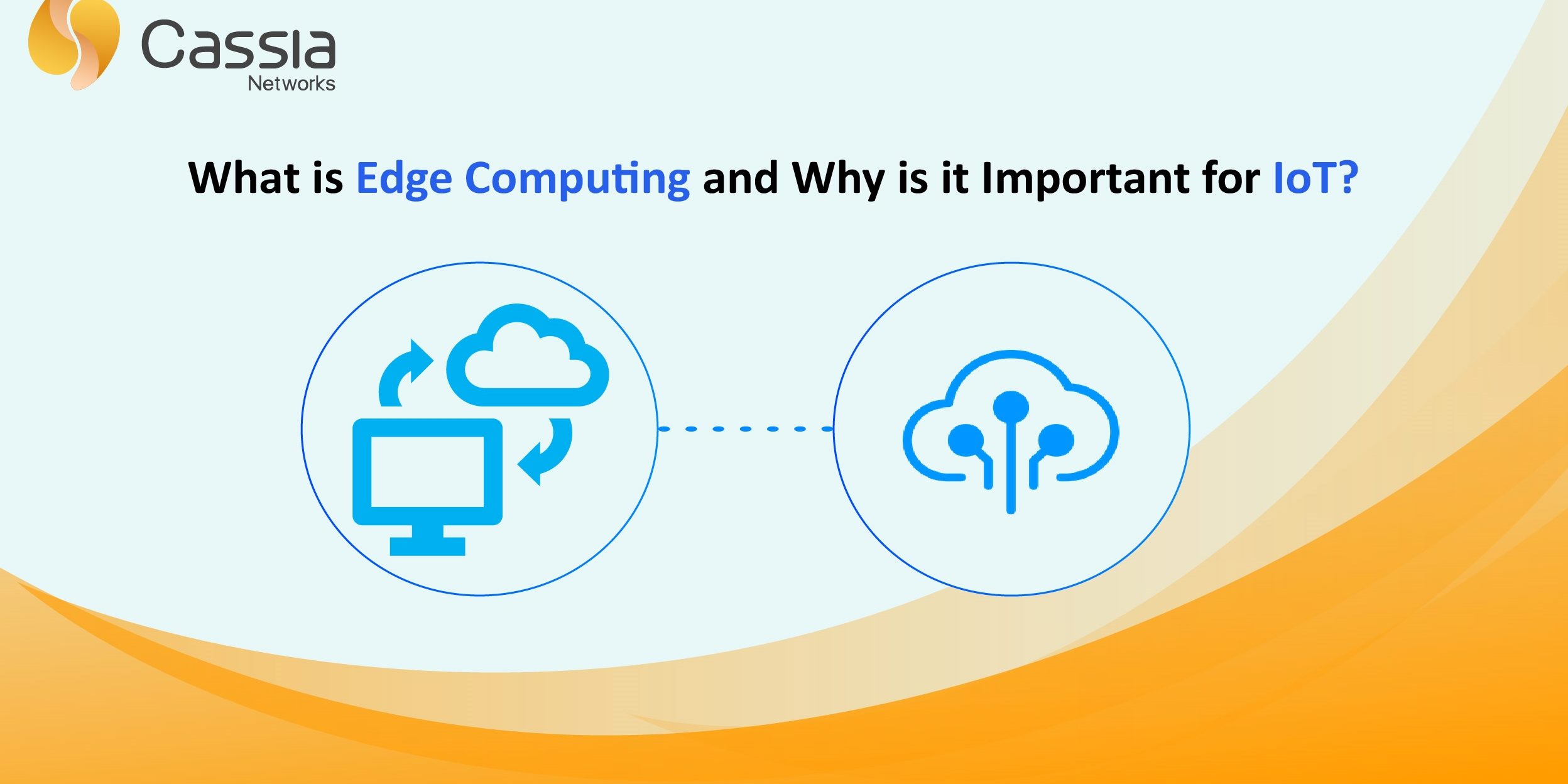 Cassia
Networks

What is Edge Computing and Why is it Important for IoT?